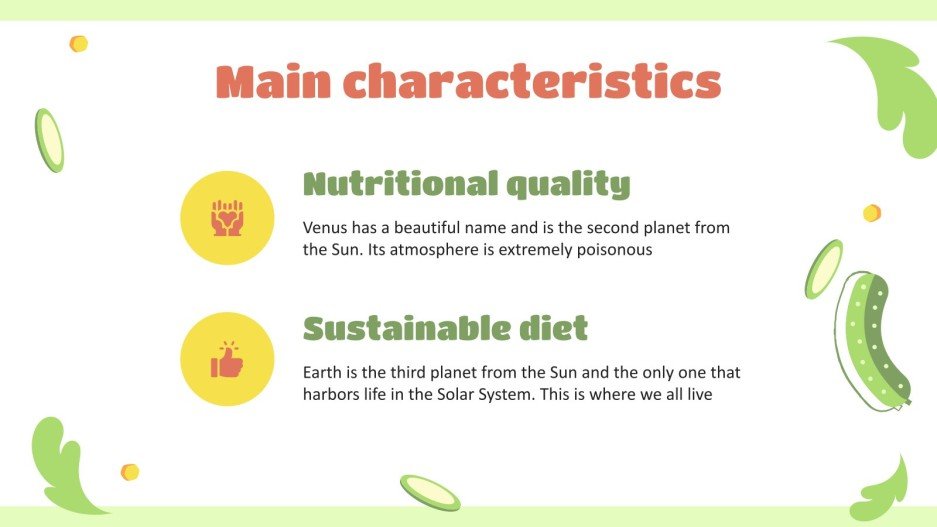 Main characteristics

Nutritional quality

Venus has a beautiful name and is the second planet from the Sun. Its atmosphere is extremely poisonous

Sustainable diet

Earth is the third planet from the Sun and the only one that harbors life in the Solar System. This is where we all live